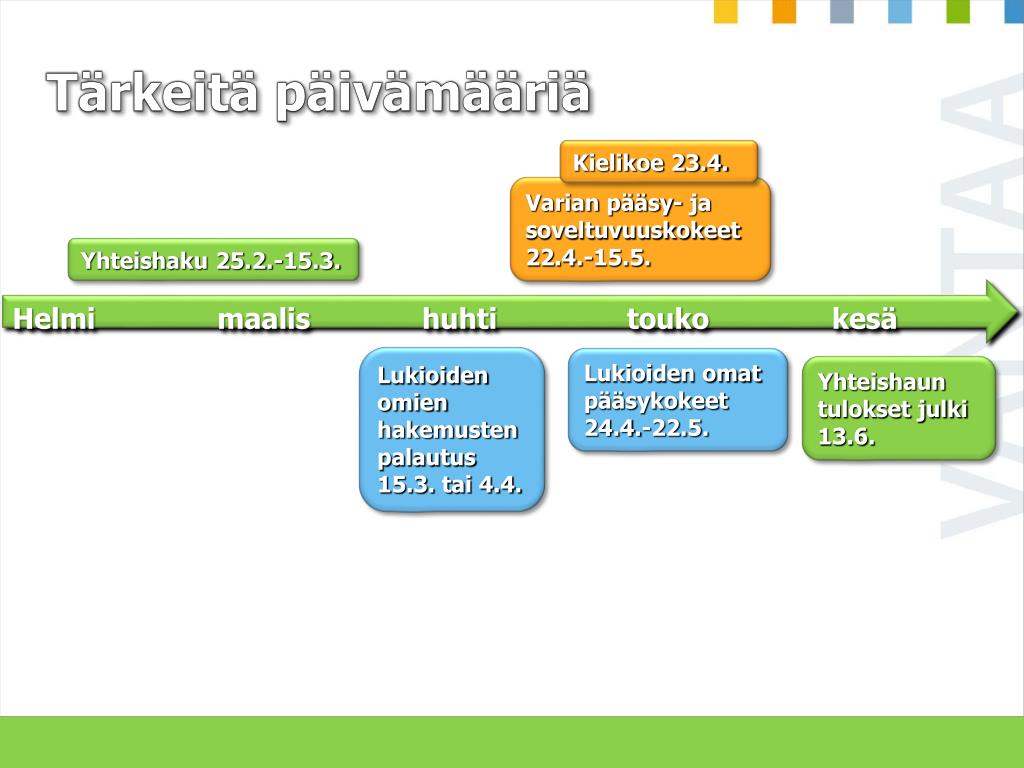 Tärkeitä päivämääriä

Kielikoe 23.4.

Varian pääsy- ja soveltuvuuskokeet 22.4.-15.5.

Yhteishaku 25.2.-15.3.

Helmi maalis huhti touko kesä

Lukioiden omien hakemusten palautus 15.3. tai 4.4.

Lukioiden omat pääsykokeet 24.4.-22.5.

Yhteishaun tulokset julki 13.6.

VANTAA